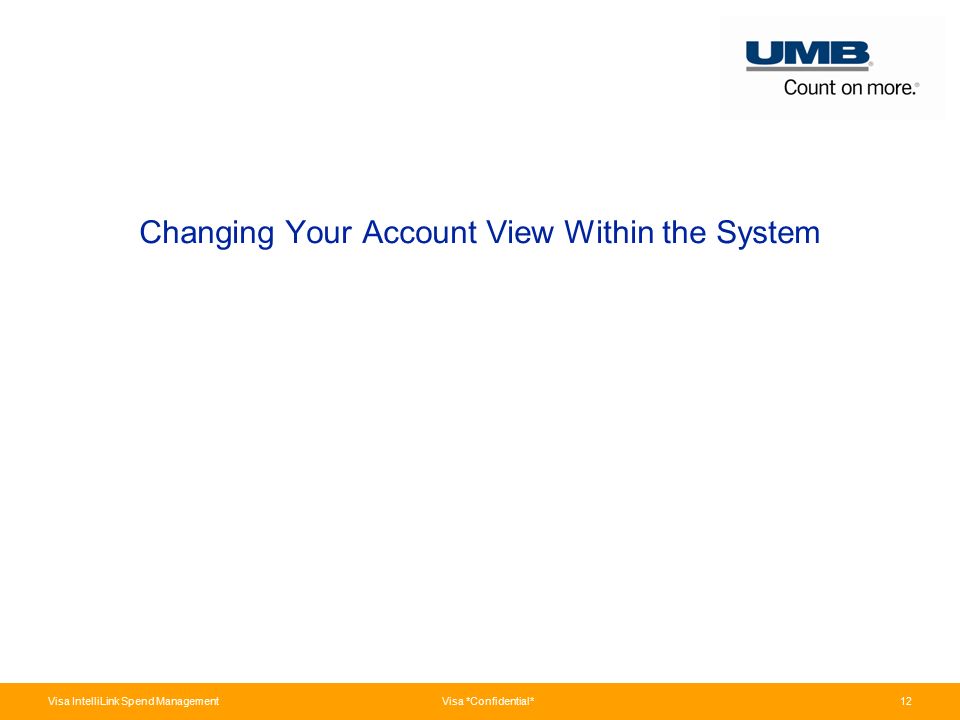 UMB
Count on more.®

Changing Your Account View Within the System

Visa IntelliLink Spend Management
Visa *Confidential*
12